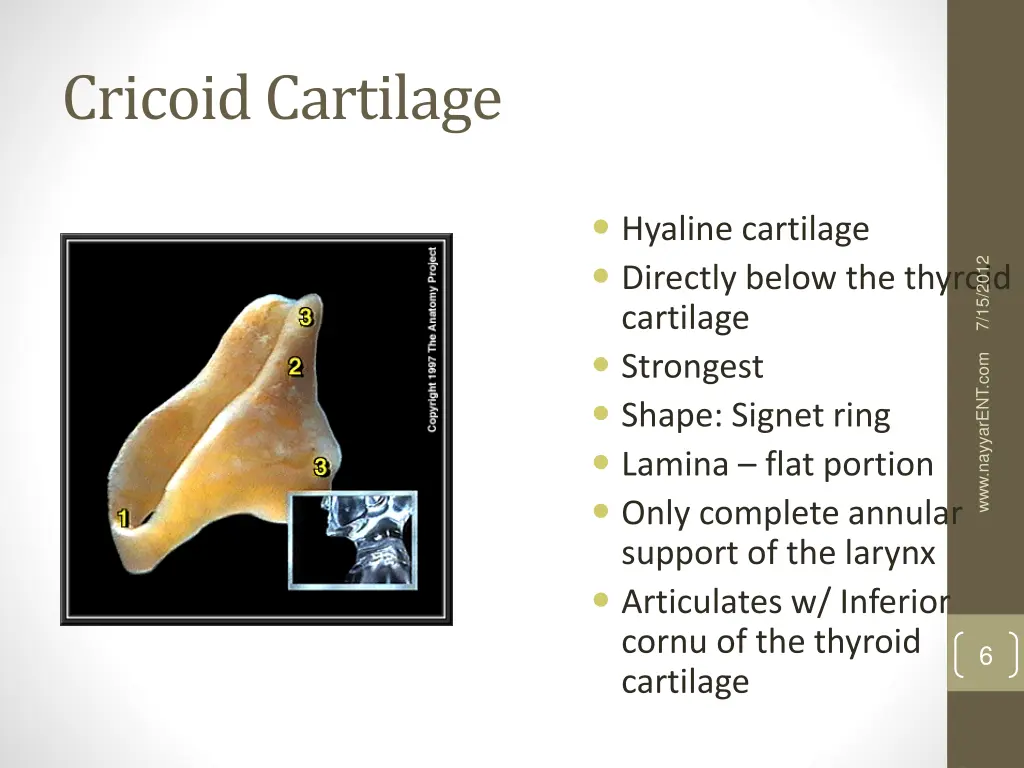 Cricoid Cartilage

3
2
3
1
Copyright 1997 The Anatomy Project

- Hyaline cartilage
- Directly below the thyroid cartilage
- Strongest
- Shape: Signet ring
- Lamina – flat portion
- Only complete annular support of the larynx
- Articulates w/ Inferior cornu of the thyroid cartilage

7/15/2012

www.nayyarENT.com

6